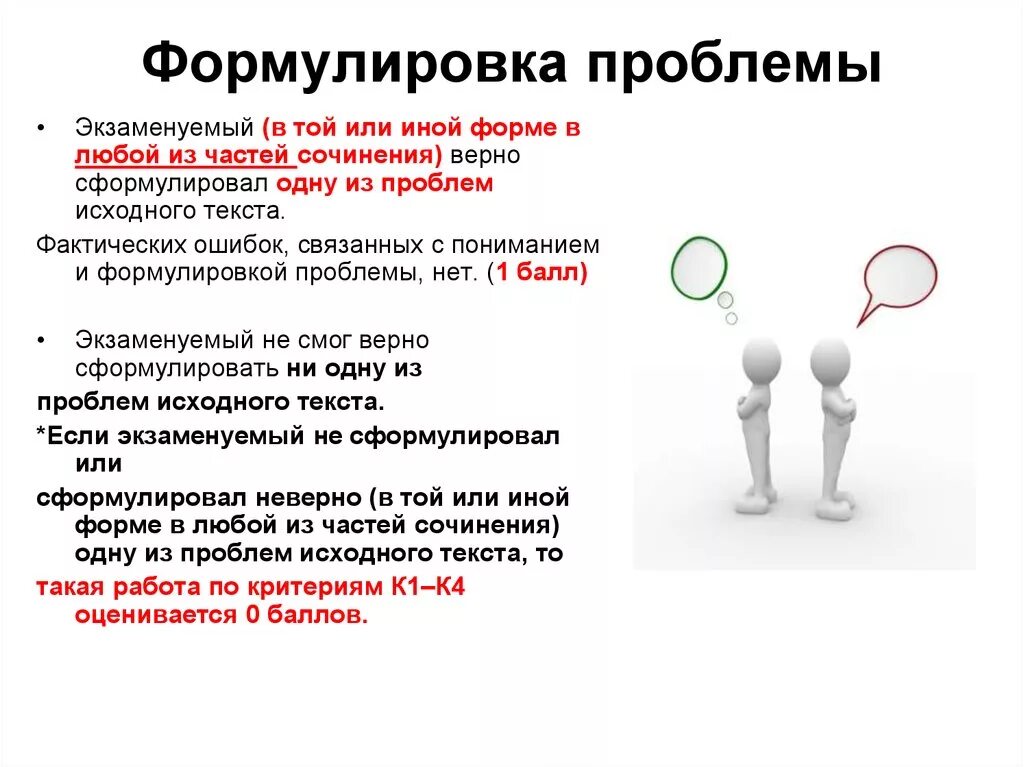 Формулировка проблемы

• Экзаменуемый (в той или иной форме в любой из частей сочинения) верно сформулировал одну из проблем исходного текста.

Фактических ошибок, связанных с пониманием и формулировкой проблемы, нет. (1 балл)

• Экзаменуемый не смог верно сформулировать ни одну из

проблем исходного текста.

*Если экзаменуемый не сформулировал или

сформулировал неверно (в той или иной форме в любой из частей сочинения) одну из проблем исходного текста, то

такая работа по критериям К1–К4 оценивается 0 баллов.